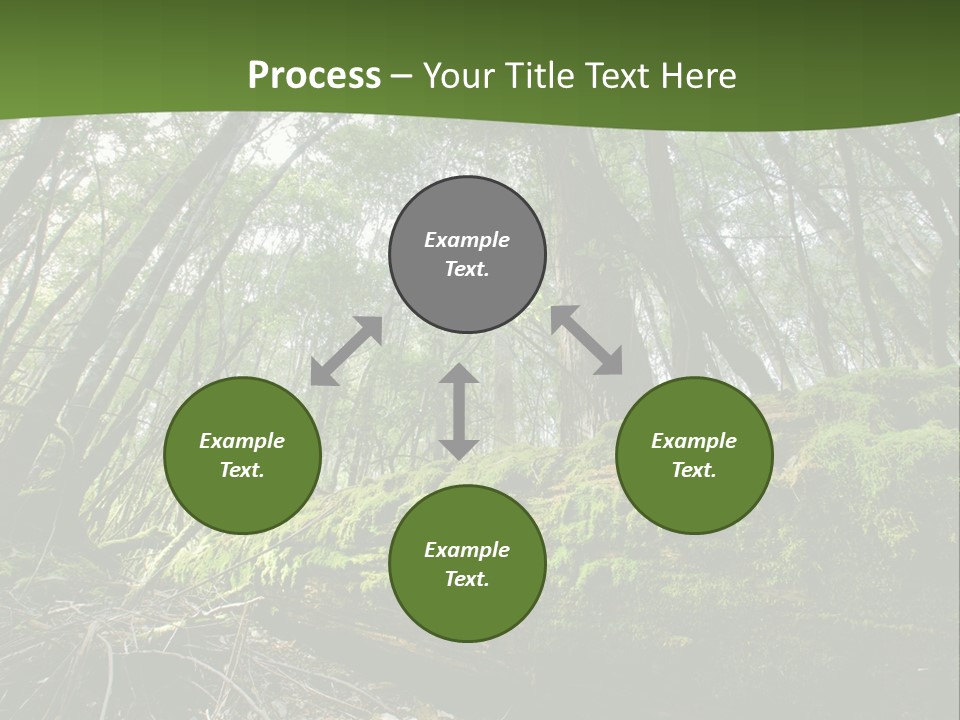 Process – Your Title Text Here

Example Text.

Example Text.

Example Text.

Example Text.